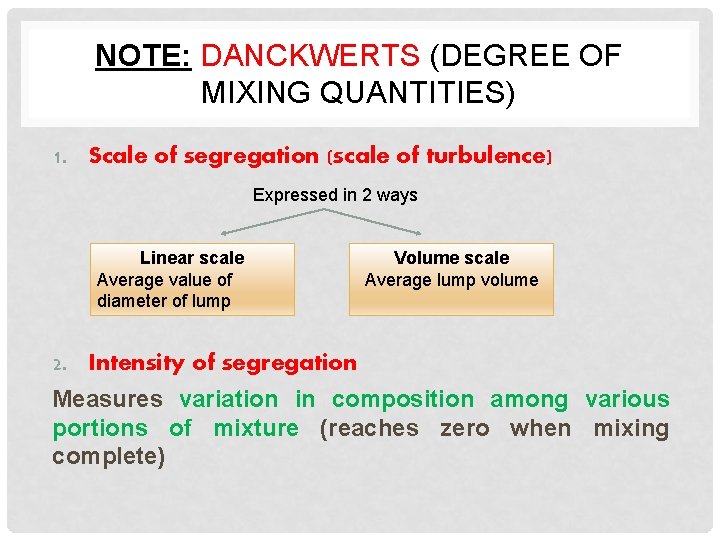 NOTE: DANCKWERTS (DEGREE OF MIXING QUANTITIES)

1. Scale of segregation (scale of turbulence)

Expressed in 2 ways

Linear scale
Average value of diameter of lump

Volume scale
Average lump volume

2. Intensity of segregation

Measures variation in composition among various portions of mixture (reaches zero when mixing complete)